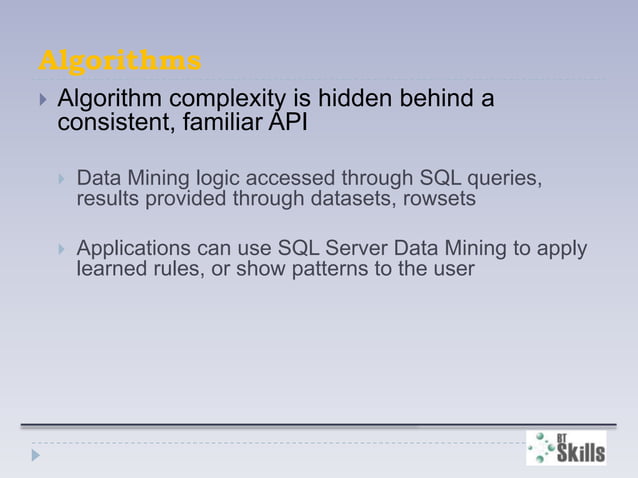 Algorithms

Algorithm complexity is hidden behind a consistent, familiar API

Data Mining logic accessed through SQL queries, results provided through datasets, rowsets

Applications can use SQL Server Data Mining to apply learned rules, or show patterns to the user

BT Skills